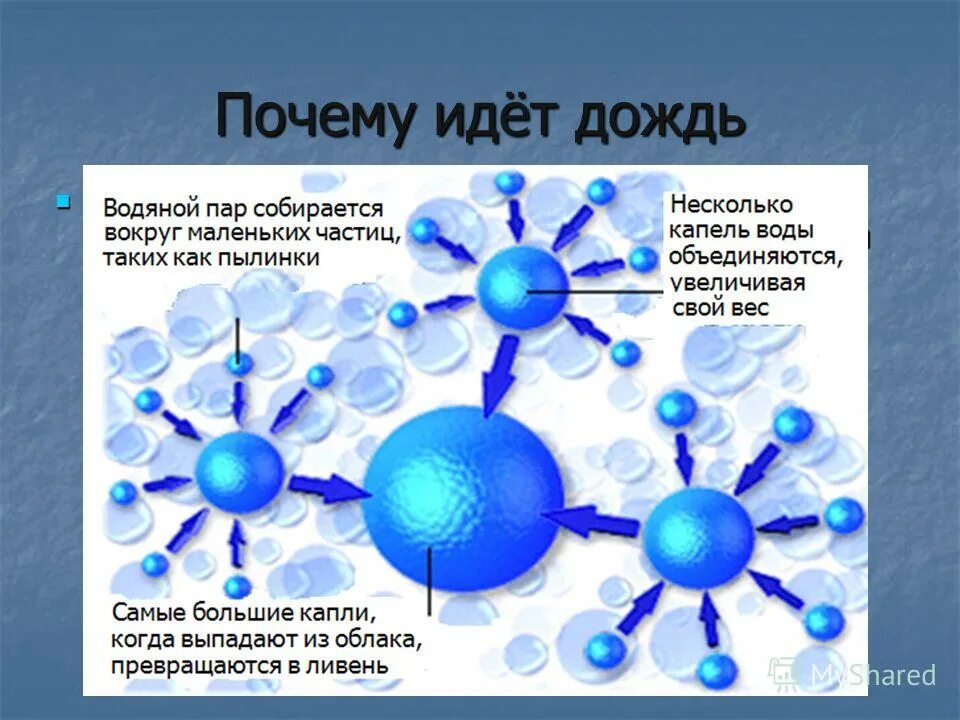 Почему идёт дождь

Водяной пар собирается вокруг маленьких частиц, таких как пылинки

Несколько капель воды объединяются, увеличивая свой вес

Самые большие капли, когда выпадают из облака, превращаются в ливень

MyShared